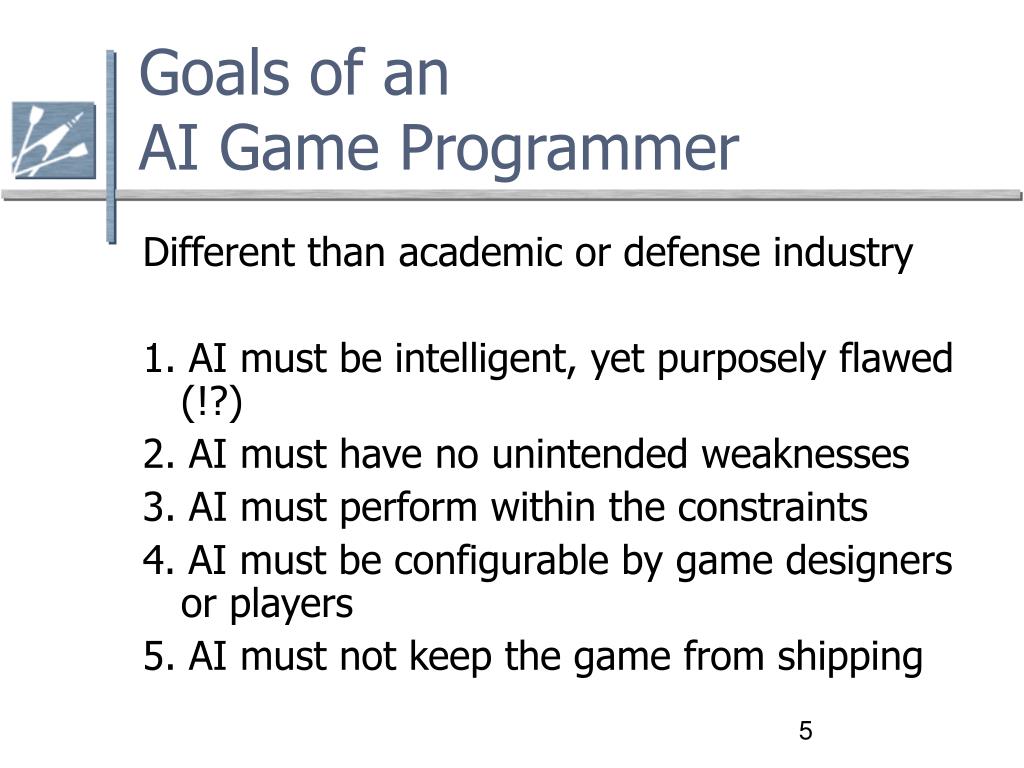 Goals of an
AI Game Programmer

Different than academic or defense industry

1. AI must be intelligent, yet purposely flawed (!?)
2. AI must have no unintended weaknesses
3. AI must perform within the constraints
4. AI must be configurable by game designers or players
5. AI must not keep the game from shipping

5